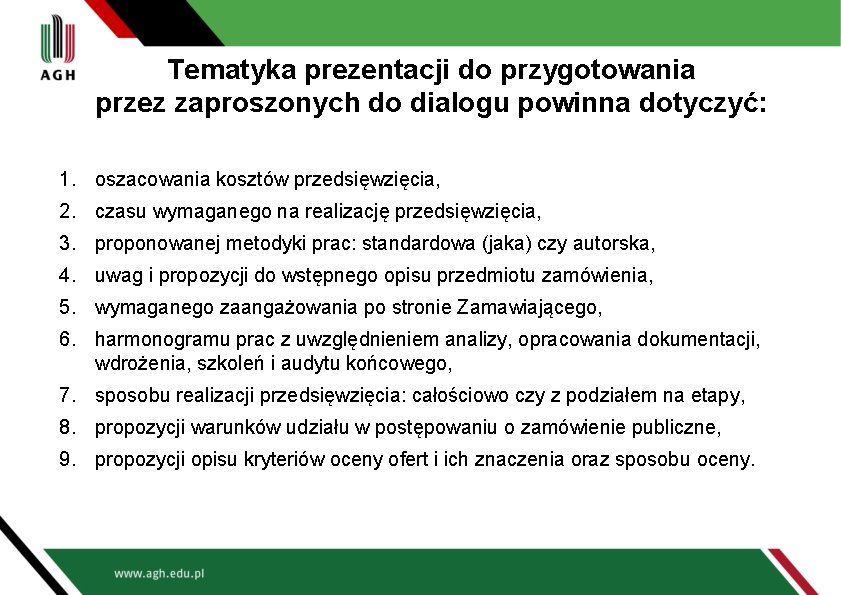 AGH

Tematyka prezentacji do przygotowania przez zaproszonych do dialogu powinna dotyczyć:

1. oszacowania kosztów przedsięwzięcia,
2. czasu wymaganego na realizację przedsięwzięcia,
3. proponowanej metodyki prac: standardowa (jaka) czy autorska,
4. uwag i propozycji do wstępnego opisu przedmiotu zamówienia,
5. wymaganego zaangażowania po stronie Zamawiającego,
6. harmonogramu prac z uwzględnieniem analizy, opracowania dokumentacji, wdrożenia, szkoleń i audytu końcowego,
7. sposobu realizacji przedsięwzięcia: całościowo czy z podziałem na etapy,
8. propozycji warunków udziału w postępowaniu o zamówienie publiczne,
9. propozycji opisu kryteriów oceny ofert i ich znaczenia oraz sposobu oceny.

www.agh.edu.pl